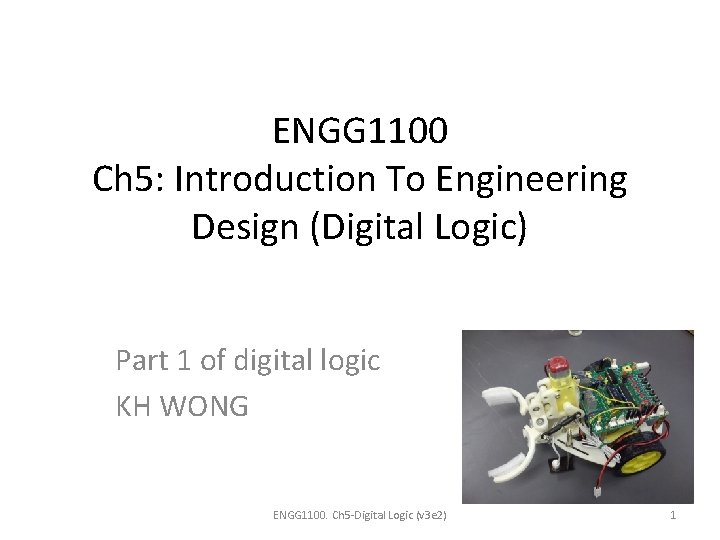 ENGG1100
Ch5: Introduction To Engineering Design (Digital Logic)

Part 1 of digital logic
KH WONG

ENGG1100. Ch5-Digital Logic (v3e2)

1